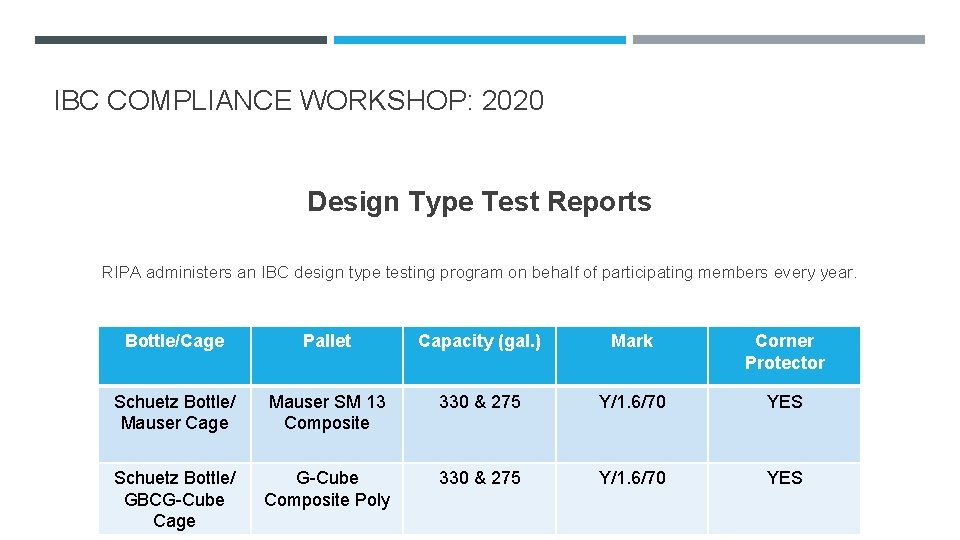 IBC COMPLIANCE WORKSHOP: 2020

Design Type Test Reports

RIPA administers an IBC design type testing program on behalf of participating members every year.

| Bottle/Cage | Pallet | Capacity (gal.) | Mark | Corner Protector |
|---|---|---|---|---|
| Schuetz Bottle/ Mauser Cage | Mauser SM 13 Composite | 330 & 275 | Y/1.6/70 | YES |
| Schuetz Bottle/ GBCG-Cube Cage | G-Cube Composite Poly | 330 & 275 | Y/1.6/70 | YES |